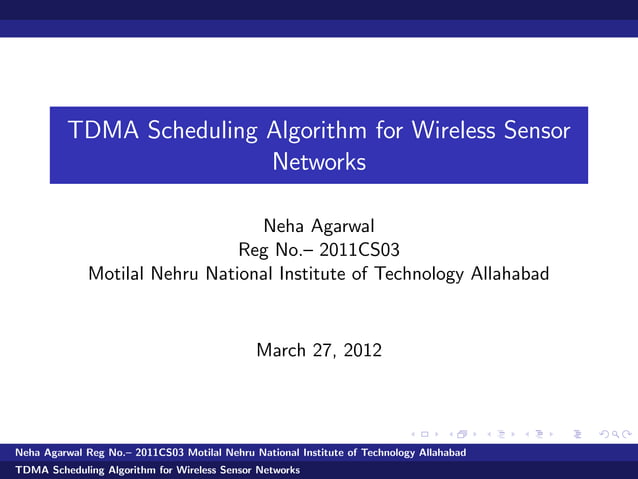 TDMA Scheduling Algorithm for Wireless Sensor Networks

Neha Agarwal
Reg No.– 2011CS03
Motilal Nehru National Institute of Technology Allahabad

March 27, 2012

Neha Agarwal Reg No.– 2011CS03 Motilal Nehru National Institute of Technology Allahabad
TDMA Scheduling Algorithm for Wireless Sensor Networks